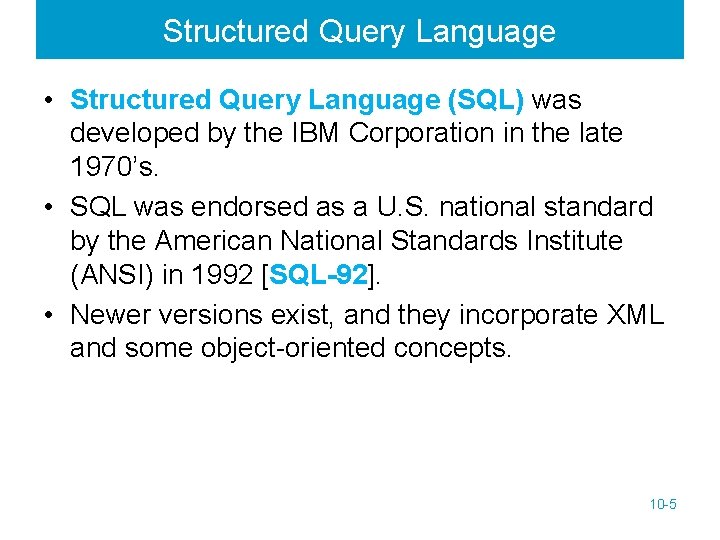 Structured Query Language

• Structured Query Language (SQL) was developed by the IBM Corporation in the late 1970's.

• SQL was endorsed as a U.S. national standard by the American National Standards Institute (ANSI) in 1992 [SQL-92].

• Newer versions exist, and they incorporate XML and some object-oriented concepts.

10-5